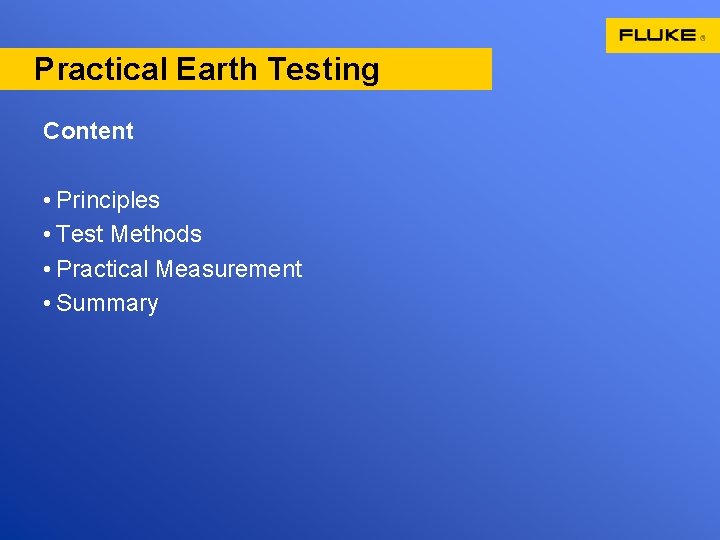 FLUKE®

Practical Earth Testing

Content

• Principles
• Test Methods
• Practical Measurement
• Summary